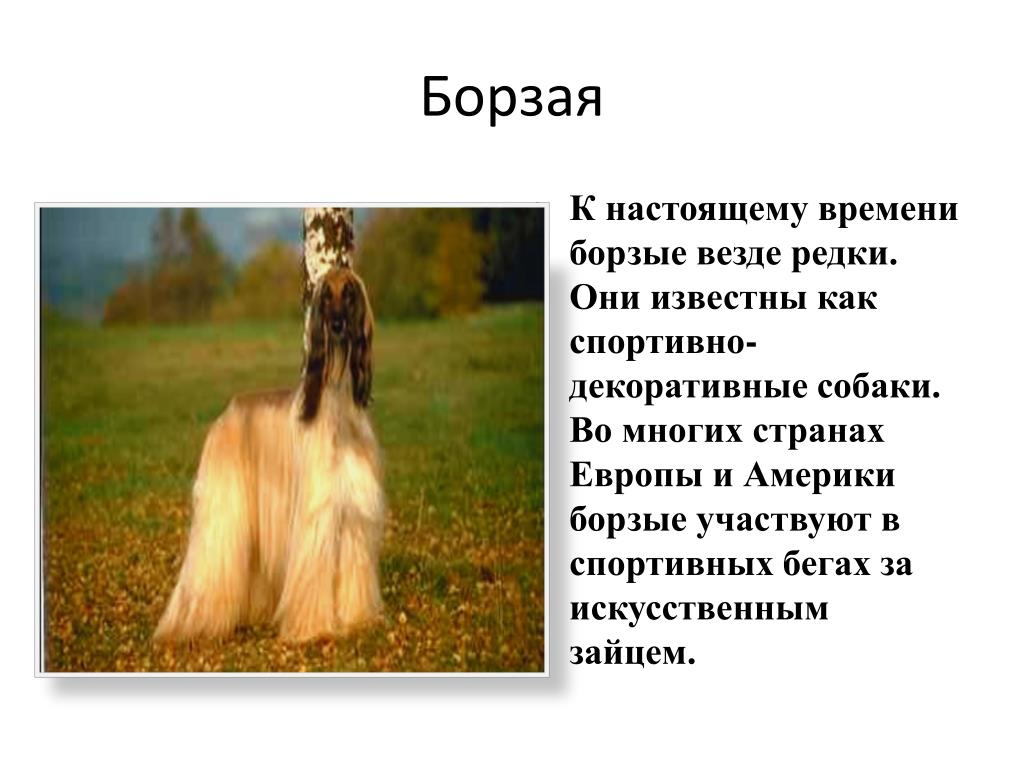 Борзая

К настоящему времени борзые везде редки. Они известны как спортивно-декоративные собаки. Во многих странах Европы и Америки борзые участвуют в спортивных бегах за искусственным зайцем.